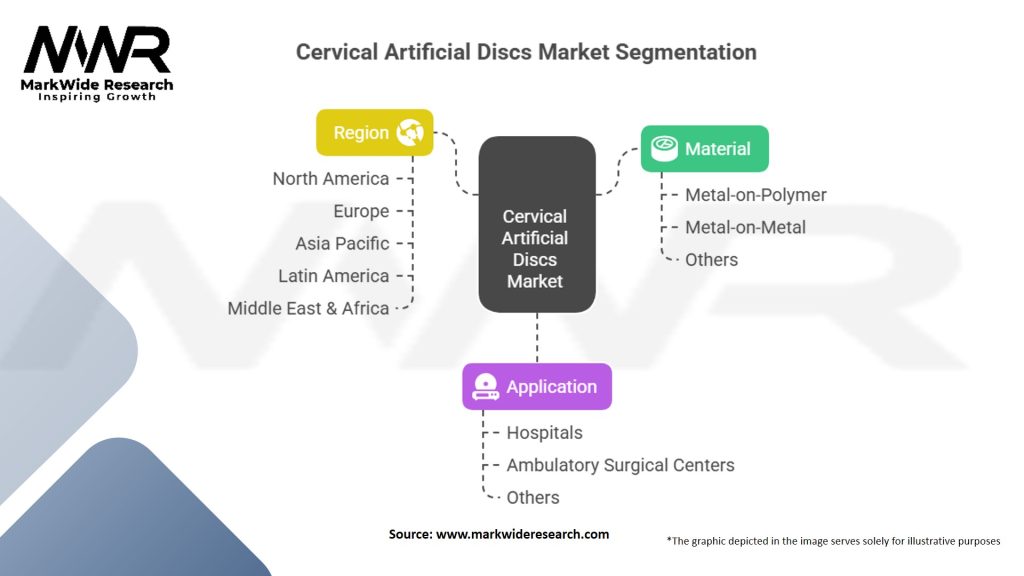 MWR
MarkWide Research
Inspiring Growth

Cervical Artificial Discs Market Segmentation

Region
North America
Europe
Asia Pacific
Latin America
Middle East & Africa

Cervical Artificial Discs Market

Material
Metal-on-Polymer
Metal-on-Metal
Others

Application
Hospitals
Ambulatory Surgical Centers
Others

Source: www.markwideresearch.com

*The graphic depicted in the image serves solely for illustrative purposes